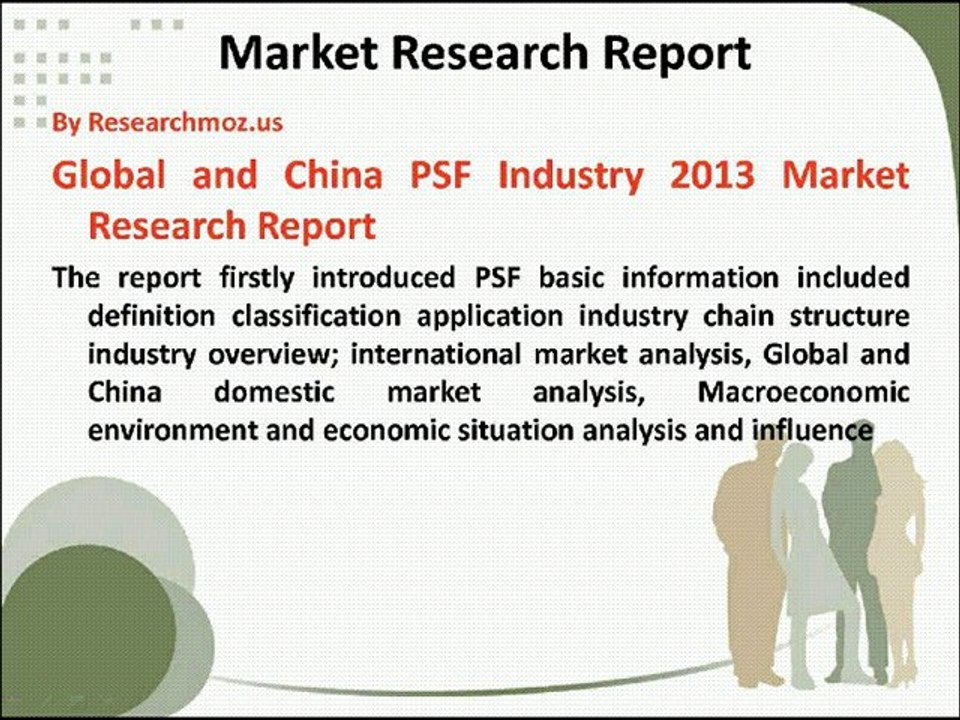 Market Research Report

By Researchmoz.us

Global and China PSF Industry 2013 Market Research Report

The report firstly introduced PSF basic information included definition classification application industry chain structure industry overview; international market analysis, Global and China domestic market analysis, Macroeconomic environment and economic situation analysis and influence